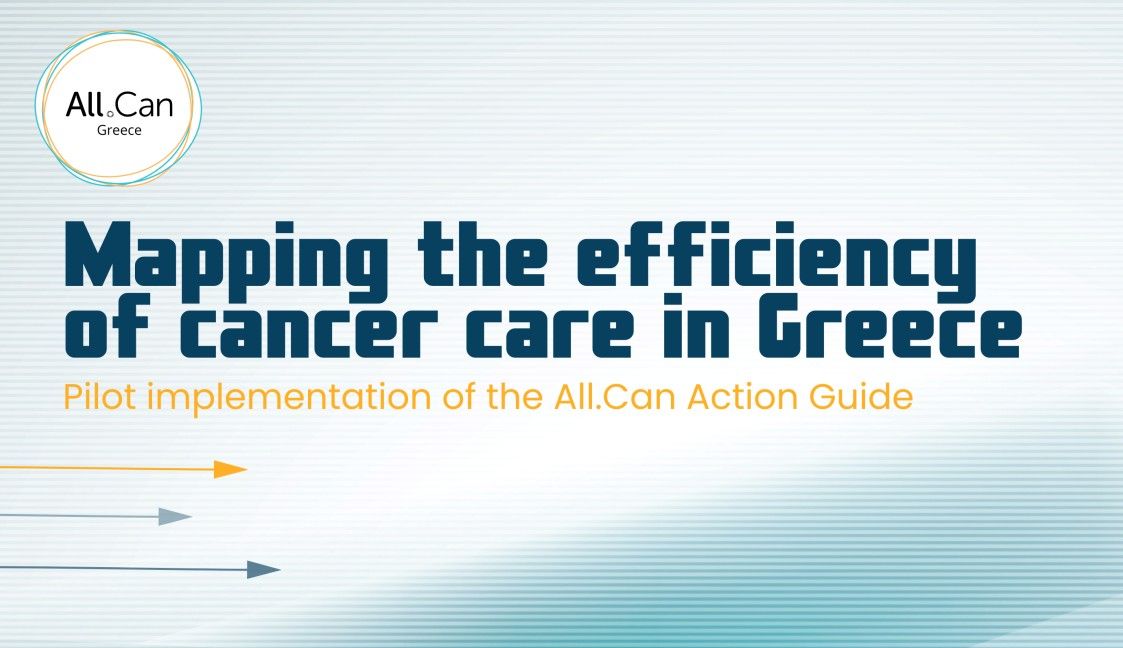 All.Can
Greece

Mapping the efficiency of cancer care in Greece

Pilot implementation of the All.Can Action Guide